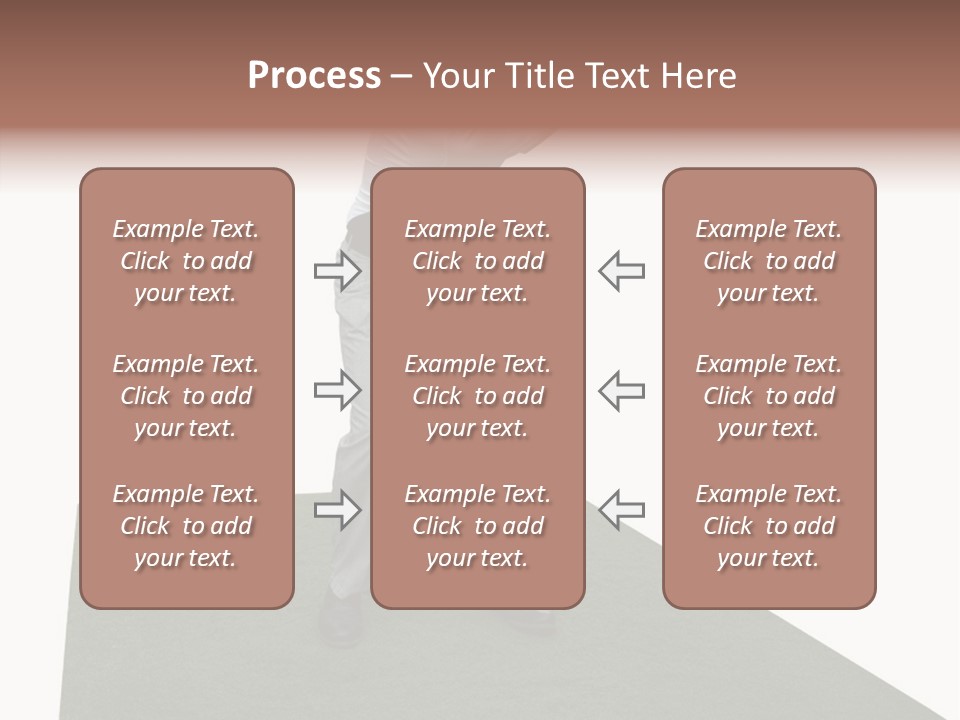 Process – Your Title Text Here

Example Text. Click to add your text.

Example Text. Click to add your text.

Example Text. Click to add your text.

Example Text. Click to add your text.

Example Text. Click to add your text.

Example Text. Click to add your text.

Example Text. Click to add your text.

Example Text. Click to add your text.

Example Text. Click to add your text.